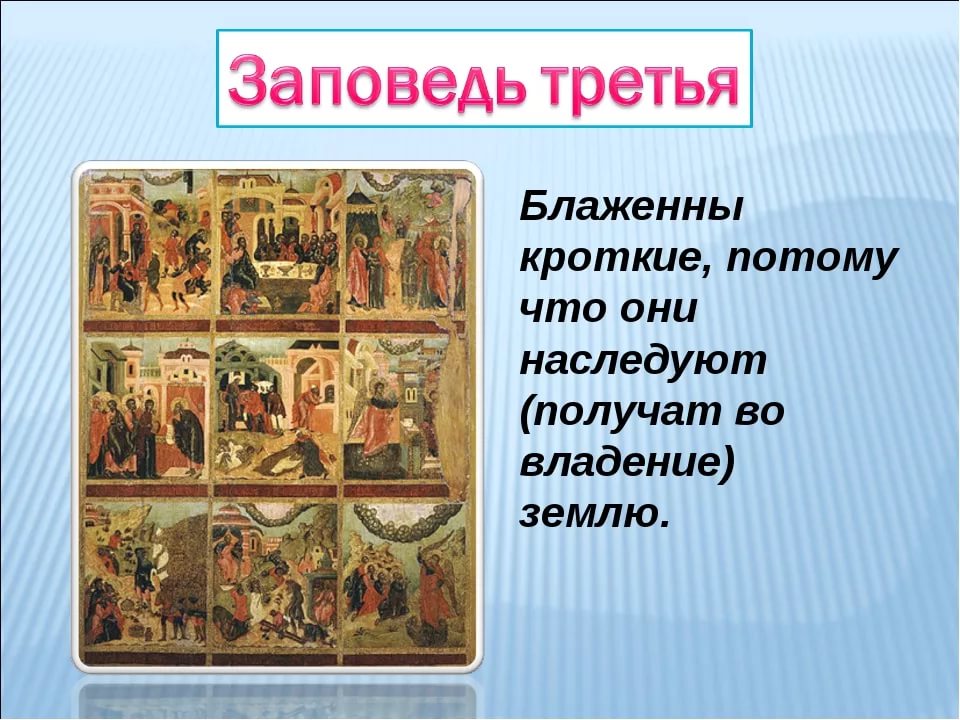 Заповедь третья

Блаженны кроткие, потому что они наследуют (получат во владение) землю.